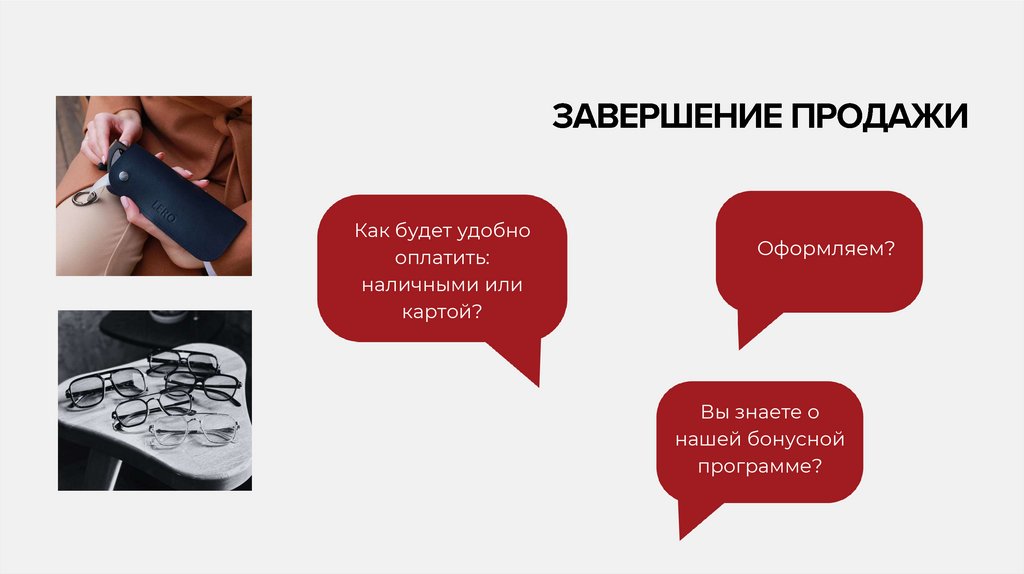 ЗАВЕРШЕНИЕ ПРОДАЖИ

Как будет удобно оплатить: наличными или картой?

Оформляем?

Вы знаете о нашей бонусной программе?